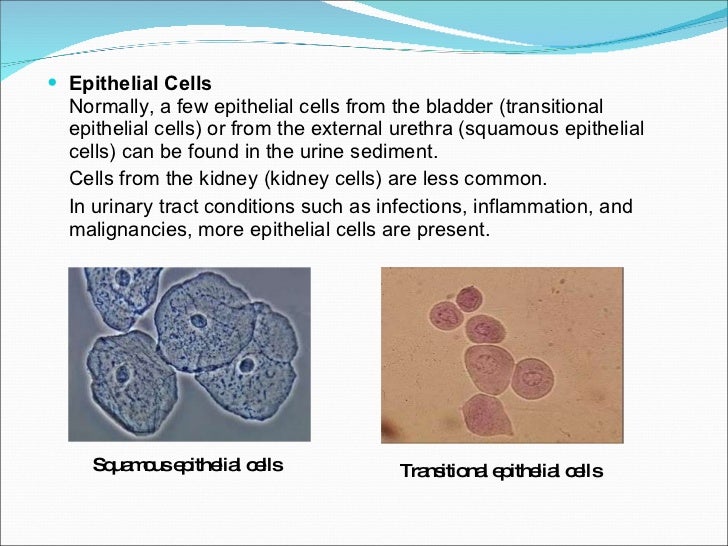 Epithelial Cells
Normally, a few epithelial cells from the bladder (transitional epithelial cells) or from the external urethra (squamous epithelial cells) can be found in the urine sediment.

Cells from the kidney (kidney cells) are less common.

In urinary tract conditions such as infections, inflammation, and malignancies, more epithelial cells are present.

Squamous epithelial cells

Transitional epithelial cells